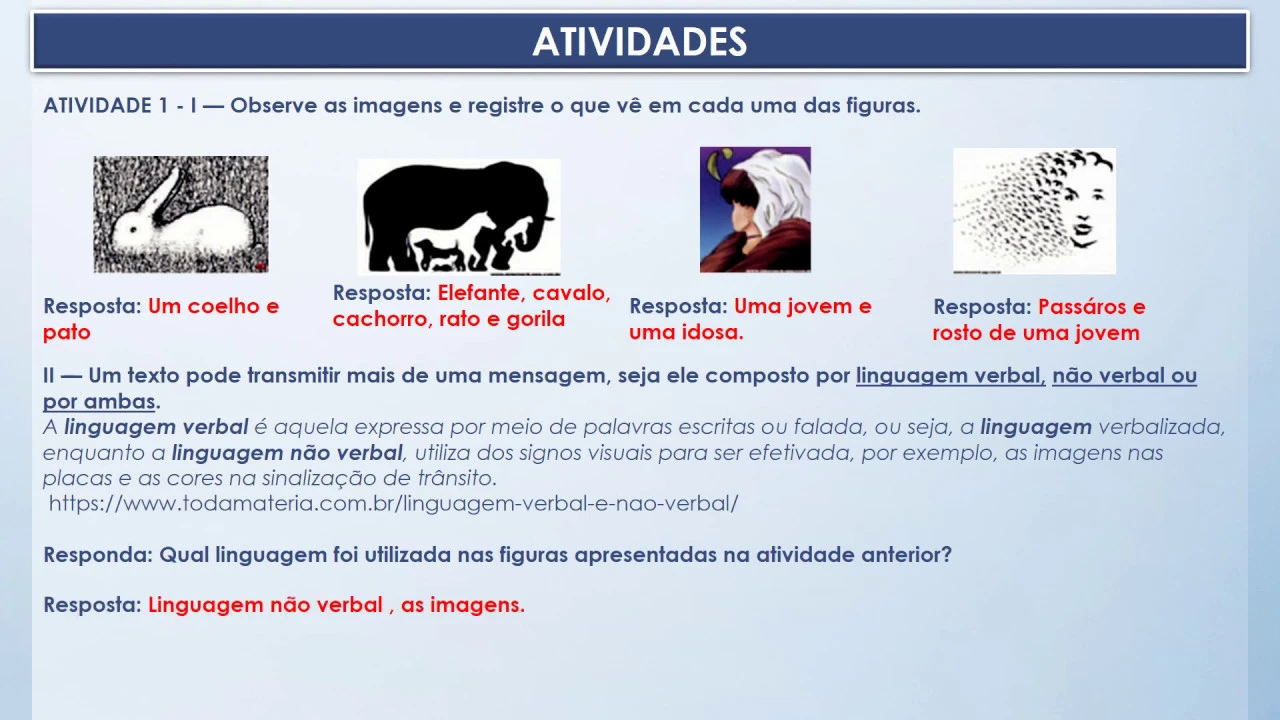 ATIVIDADES

ATIVIDADE 1 - I — Observe as imagens e registre o que vê em cada uma das figuras.

Resposta: Um coelho e pato

Resposta: Elefante, cavalo, cachorro, rato e gorila

Resposta: Uma jovem e uma idosa.

Resposta: Passáros e rosto de uma jovem

II — Um texto pode transmitir mais de uma mensagem, seja ele composto por linguagem verbal, não verbal ou por ambas.
A linguagem verbal é aquela expressa por meio de palavras escritas ou falada, ou seja, a linguagem verbalizada, enquanto a linguagem não verbal, utiliza dos signos visuais para ser efetivada, por exemplo, as imagens nas placas e as cores na sinalização de trânsito.
https://www.todamateria.com.br/linguagem-verbal-e-nao-verbal/

Responda: Qual linguagem foi utilizada nas figuras apresentadas na atividade anterior?

Resposta: Linguagem não verbal , as imagens.